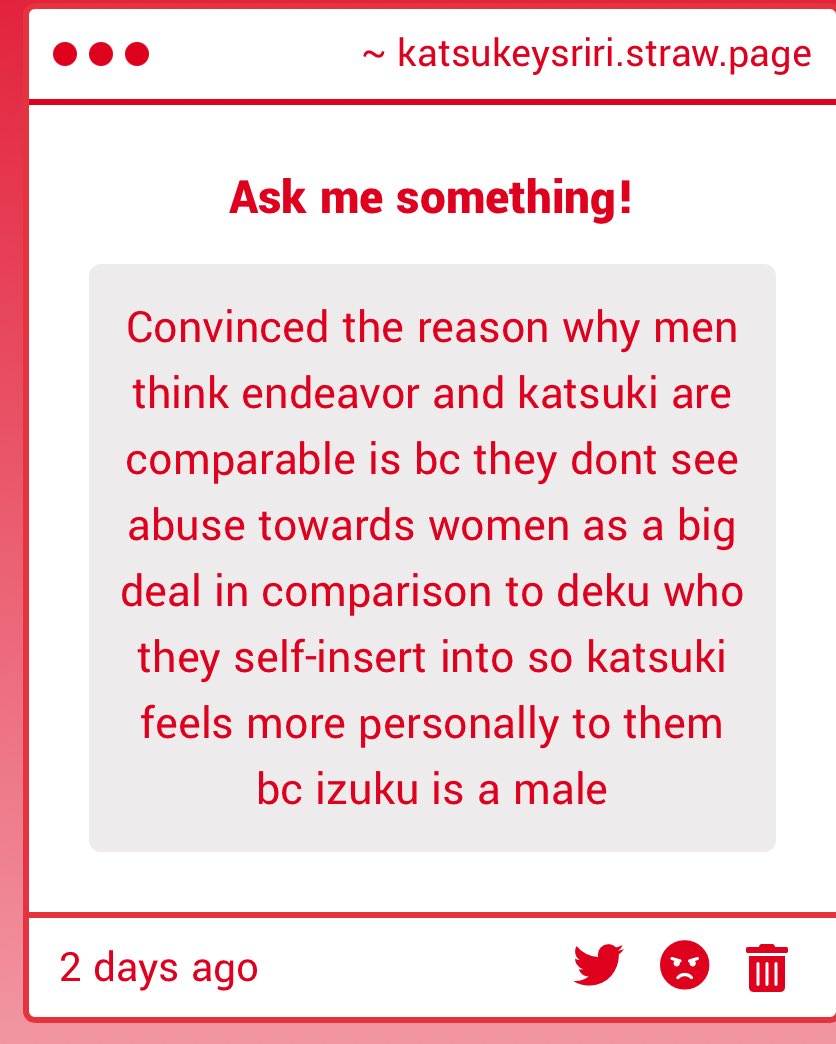 ~ katsukeysriri.straw.page

Ask me something!

Convinced the reason why men think endeavor and katsuki are comparable is bc they dont see abuse towards women as a big deal in comparison to deku who they self-insert into so katsuki feels more personally to them bc izuku is a male

2 days ago